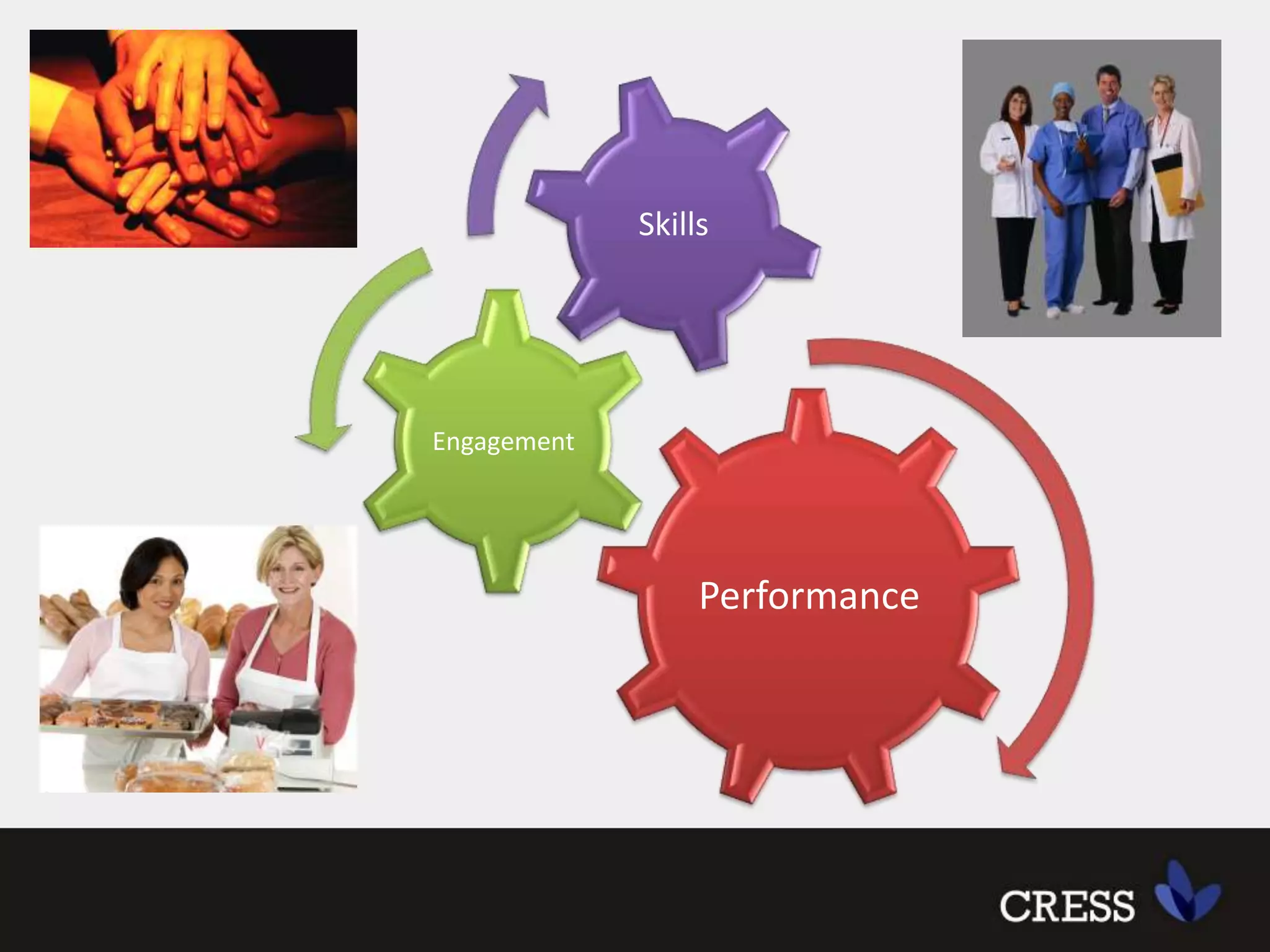 Skills

Engagement

Performance

CRESS